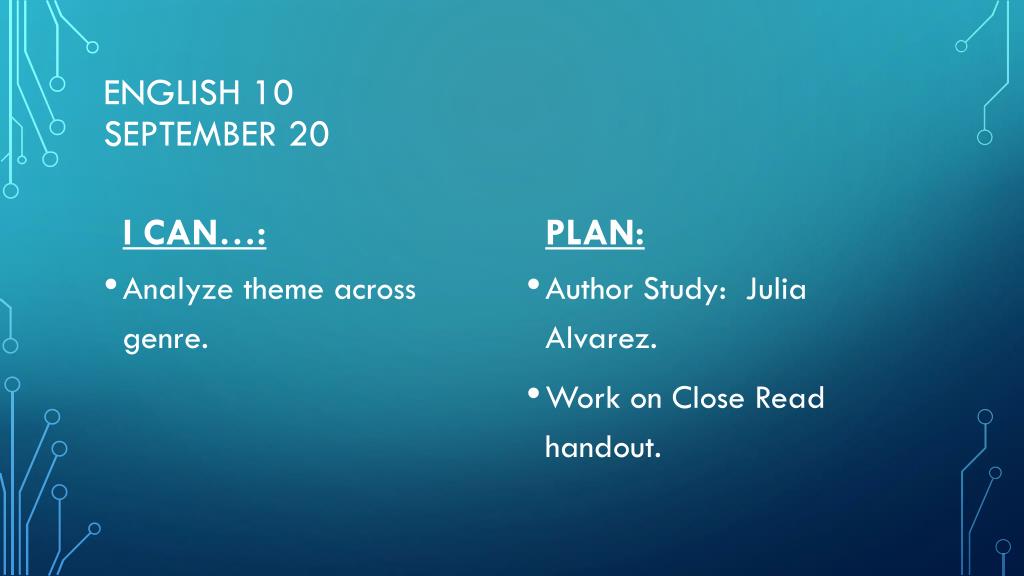 ENGLISH 10
SEPTEMBER 20

I CAN…:

• Analyze theme across genre.

PLAN:

• Author Study: Julia Alvarez.

• Work on Close Read handout.